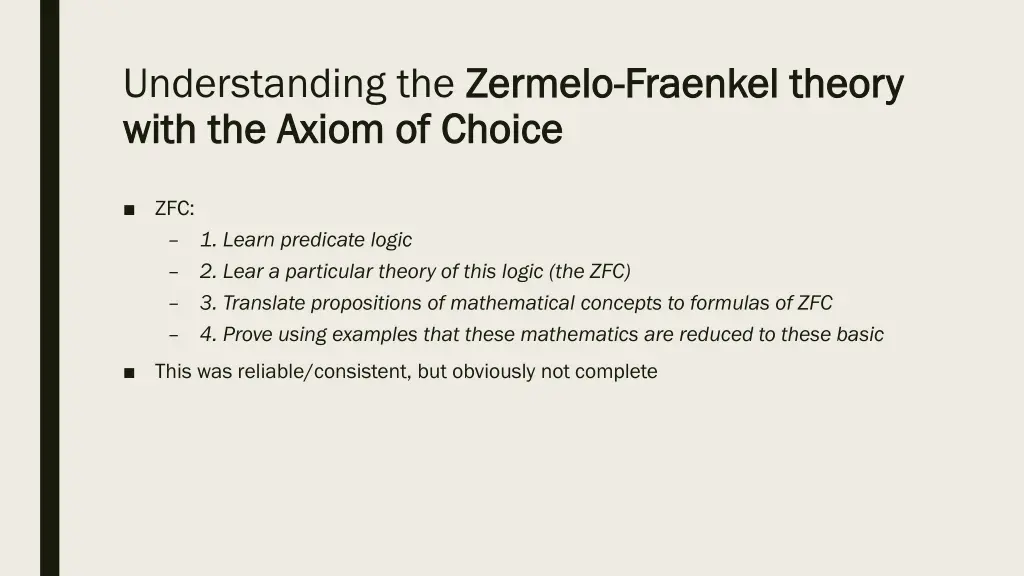 Understanding the Zermelo-Fraenkel theory with the Axiom of Choice

■ ZFC:
– 1. Learn predicate logic
– 2. Lear a particular theory of this logic (the ZFC)
– 3. Translate propositions of mathematical concepts to formulas of ZFC
– 4. Prove using examples that these mathematics are reduced to these basic

■ This was reliable/consistent, but obviously not complete